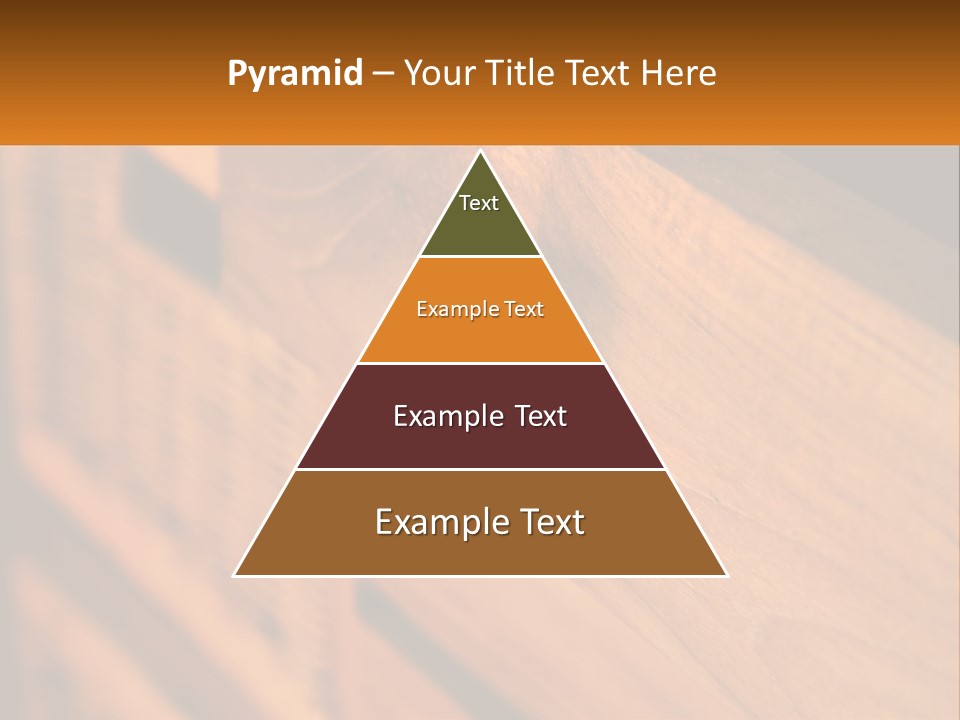 Pyramid – Your Title Text Here

Text

Example Text

Example Text

Example Text